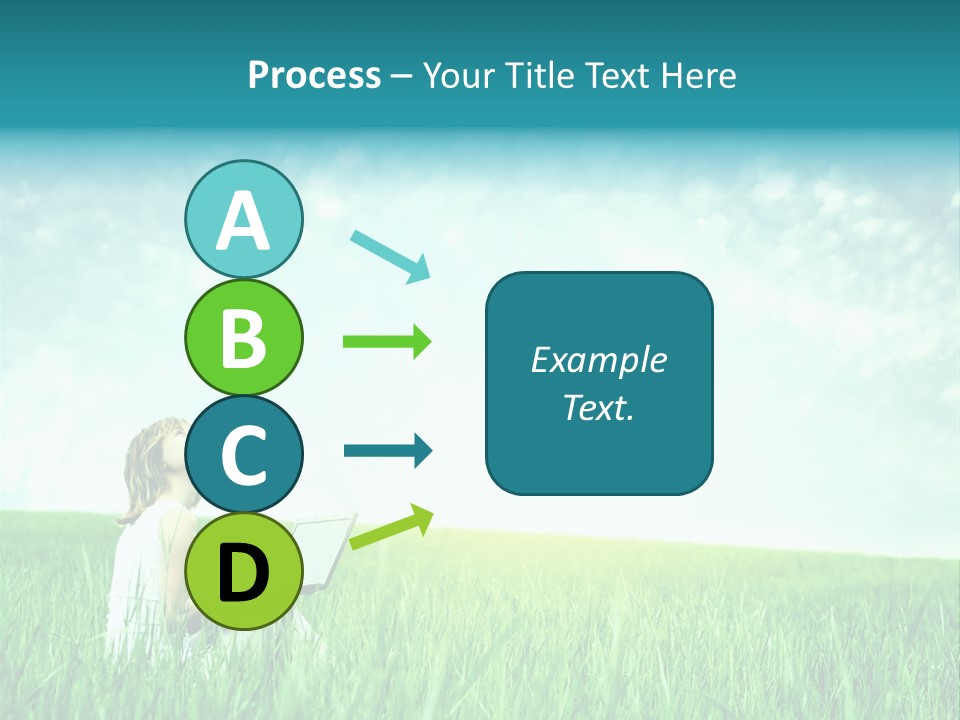 Process – Your Title Text Here

A

B

C

D

Example Text.